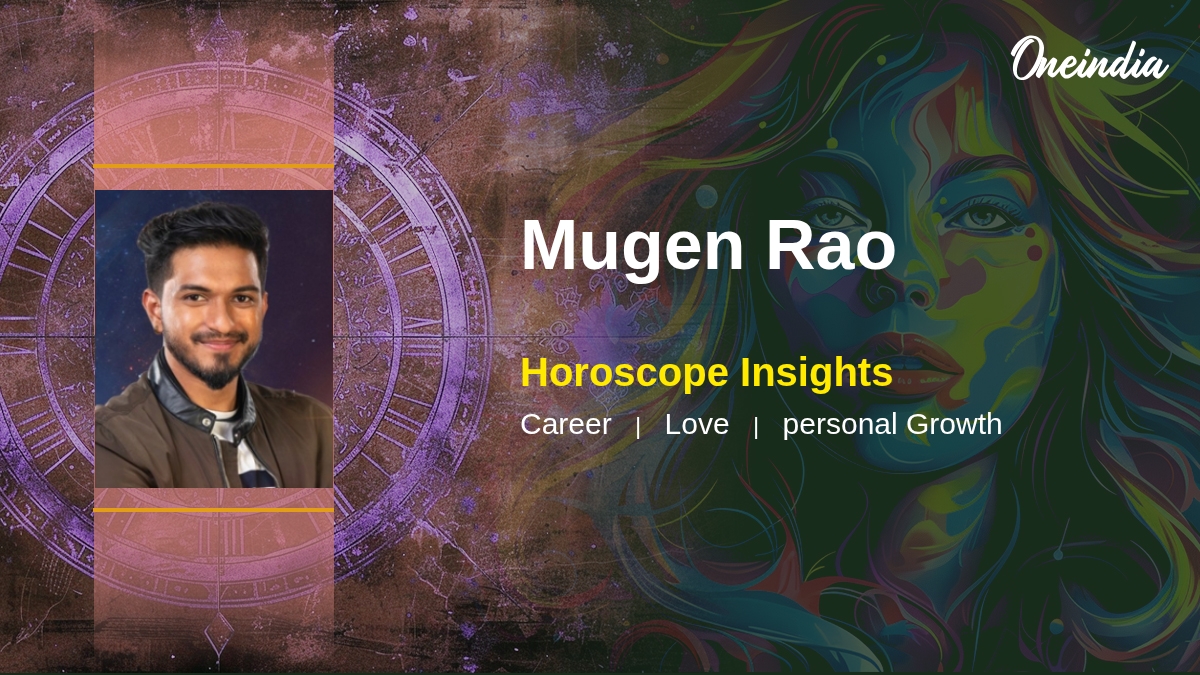 Oneindia

Mugen Rao

Horoscope Insights

Career | Love | personal Growth